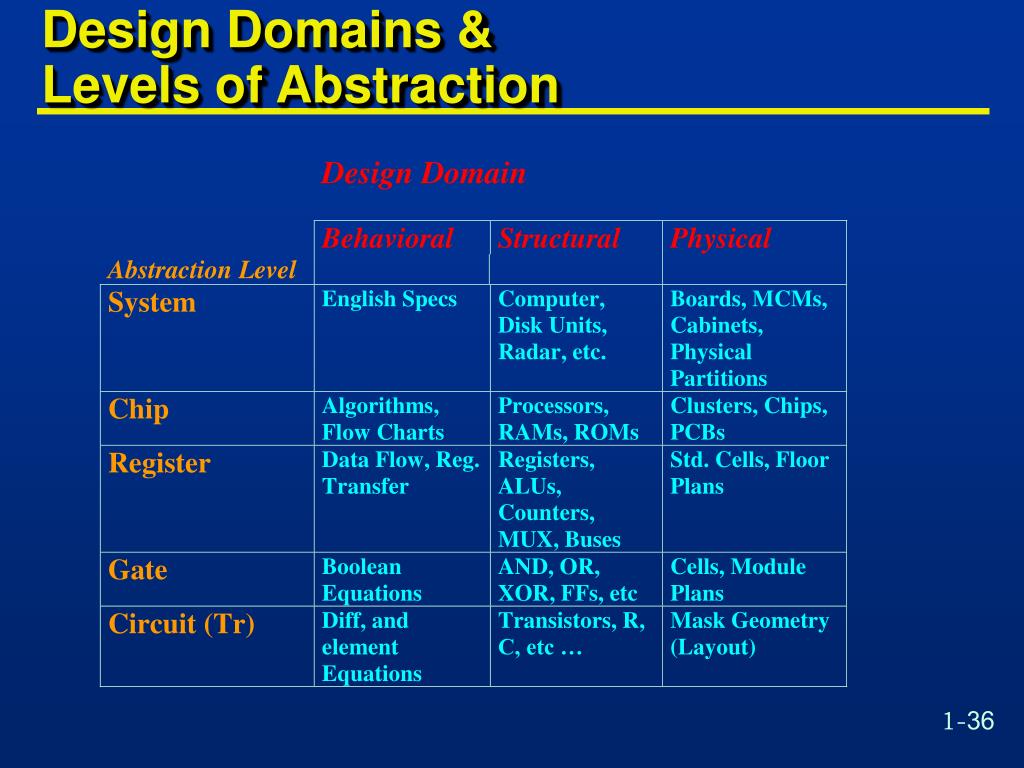 Design Domains &
Levels of Abstraction

Design Domain

| Abstraction Level | Behavioral | Structural | Physical |
|---|---|---|---|
| System | English Specs | Computer, Disk Units, Radar, etc. | Boards, MCMs, Cabinets, Physical Partitions |
| Chip | Algorithms, Flow Charts | Processors, RAMs, ROMs | Clusters, Chips, PCBs |
| Register | Data Flow, Reg. Transfer | Registers, ALUs, Counters, MUX, Buses | Std. Cells, Floor Plans |
| Gate | Boolean Equations | AND, OR, XOR, FFs, etc | Cells, Module Plans |
| Circuit (Tr) | Diff, and element Equations | Transistors, R, C, etc … | Mask Geometry (Layout) |

1-36